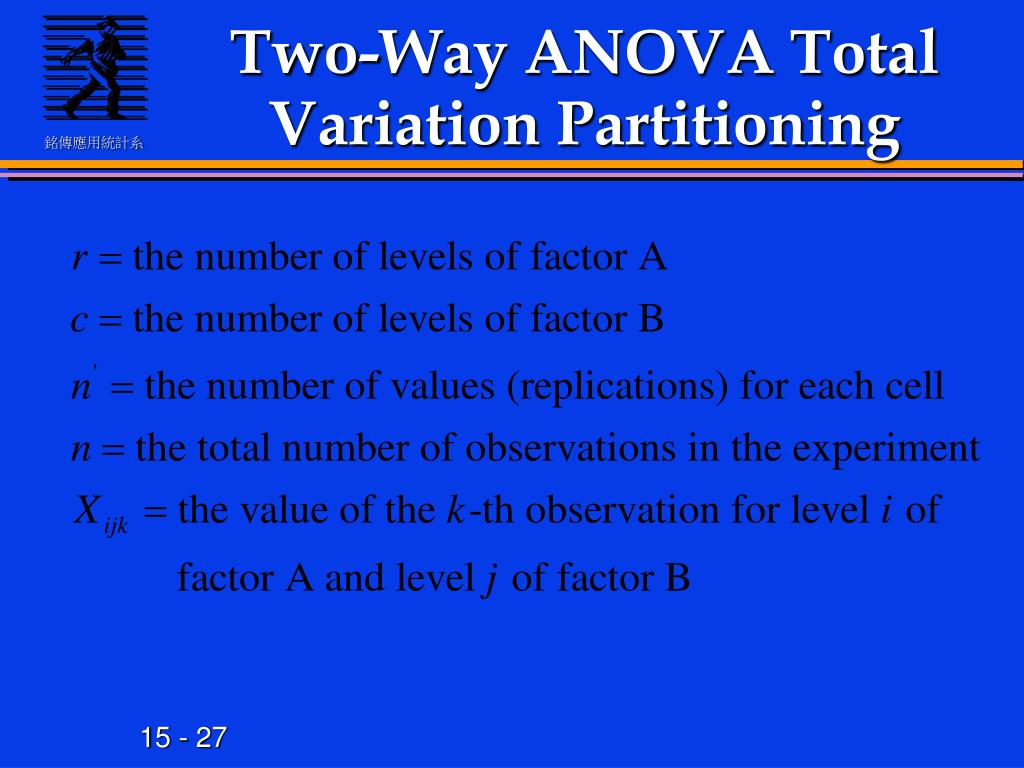 銘傳應用統計系

Two-Way ANOVA Total Variation Partitioning

$r =$ the number of levels of factor A

$c =$ the number of levels of factor B

$n' =$ the number of values (replications) for each cell

$n =$ the total number of observations in the experiment

$X_{ijk} =$ the value of the $k$-th observation for level $i$ of factor A and level $j$ of factor B

15 - 27